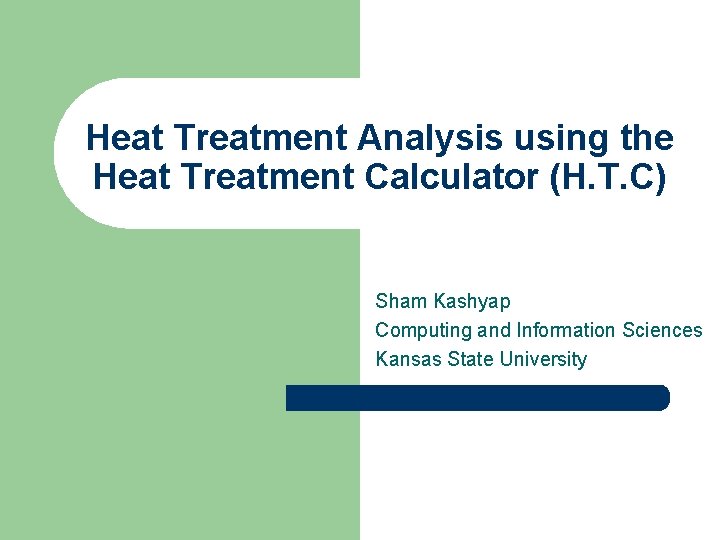 Heat Treatment Analysis using the Heat Treatment Calculator (H.T.C)

Sham Kashyap
Computing and Information Sciences
Kansas State University